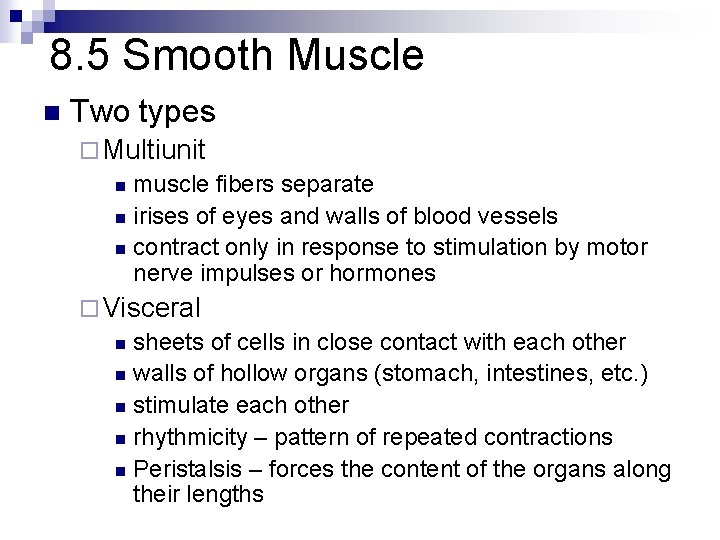 8.5 Smooth Muscle

Two types

Multiunit

muscle fibers separate

irises of eyes and walls of blood vessels

contract only in response to stimulation by motor nerve impulses or hormones

Visceral

sheets of cells in close contact with each other

walls of hollow organs (stomach, intestines, etc.)

stimulate each other

rhythmicity – pattern of repeated contractions

Peristalsis – forces the content of the organs along their lengths